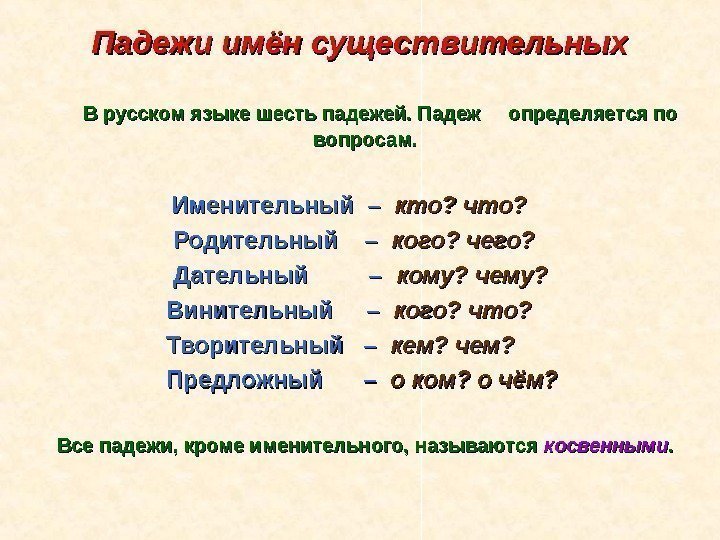 Падежи имён существительных

В русском языке шесть падежей. Падеж определяется по вопросам.

Именительный – кто? что?
Родительный – кого? чего?
Дательный – кому? чему?
Винительный – кого? что?
Творительный – кем? чем?
Предложный – о ком? о чём?

Все падежи, кроме именительного, называются косвенными.